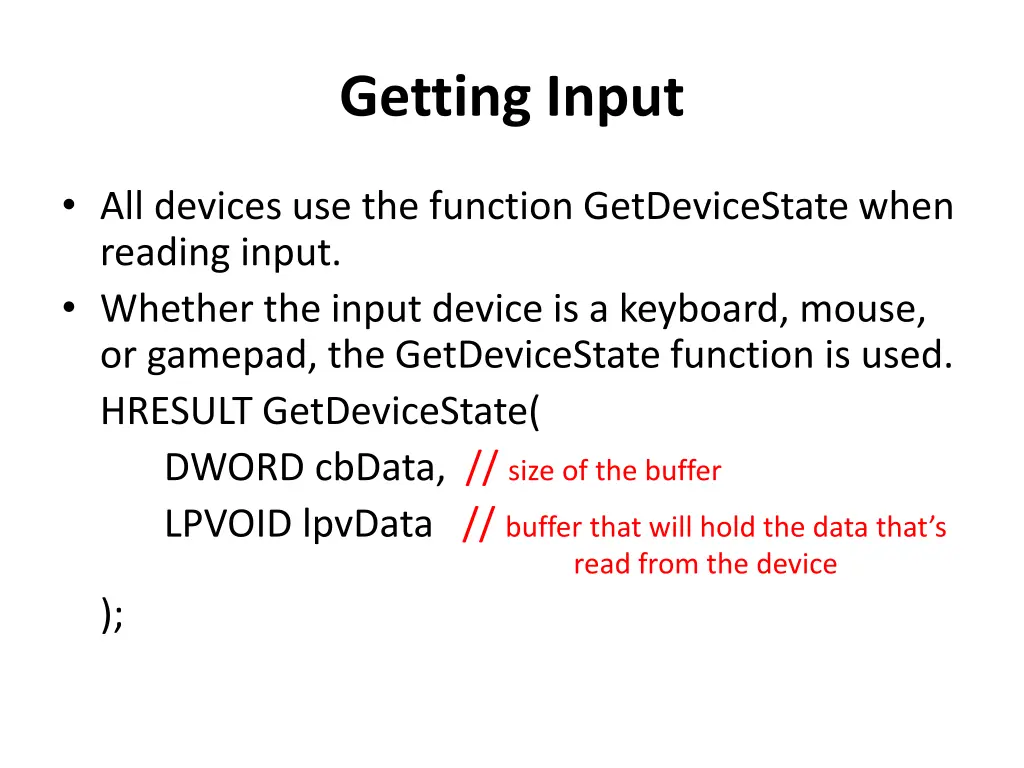 Getting Input

• All devices use the function GetDeviceState when reading input.
• Whether the input device is a keyboard, mouse, or gamepad, the GetDeviceState function is used.

HRESULT GetDeviceState(
DWORD cbData, // size of the buffer
LPVOID lpvData // buffer that will hold the data that's read from the device
);